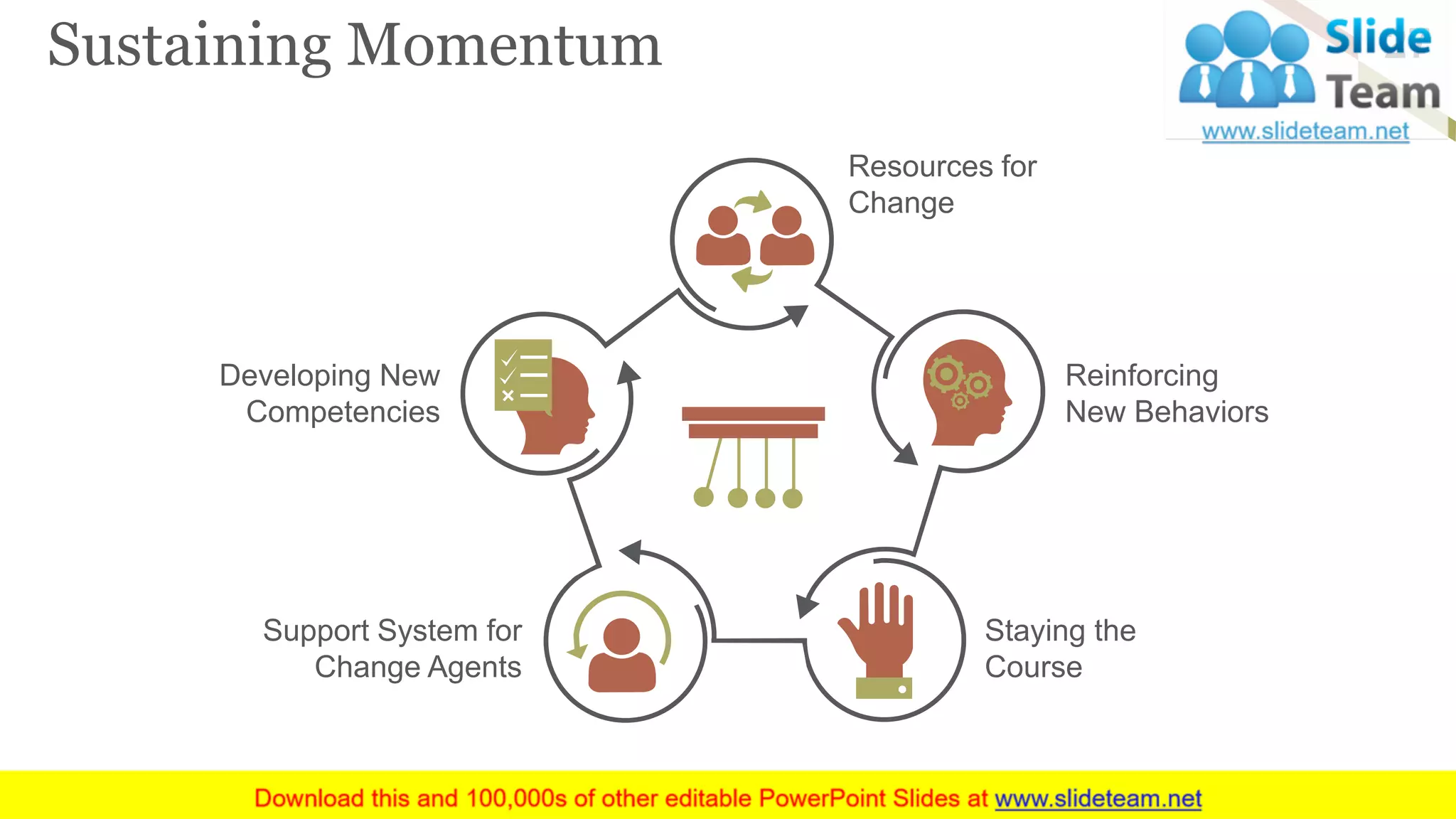 Sustaining Momentum

Slide Team
www.slideteam.net

Resources for Change

Reinforcing New Behaviors

Staying the Course

Support System for Change Agents

Developing New Competencies

Download this and 100,000s of other editable PowerPoint Slides at www.slideteam.net